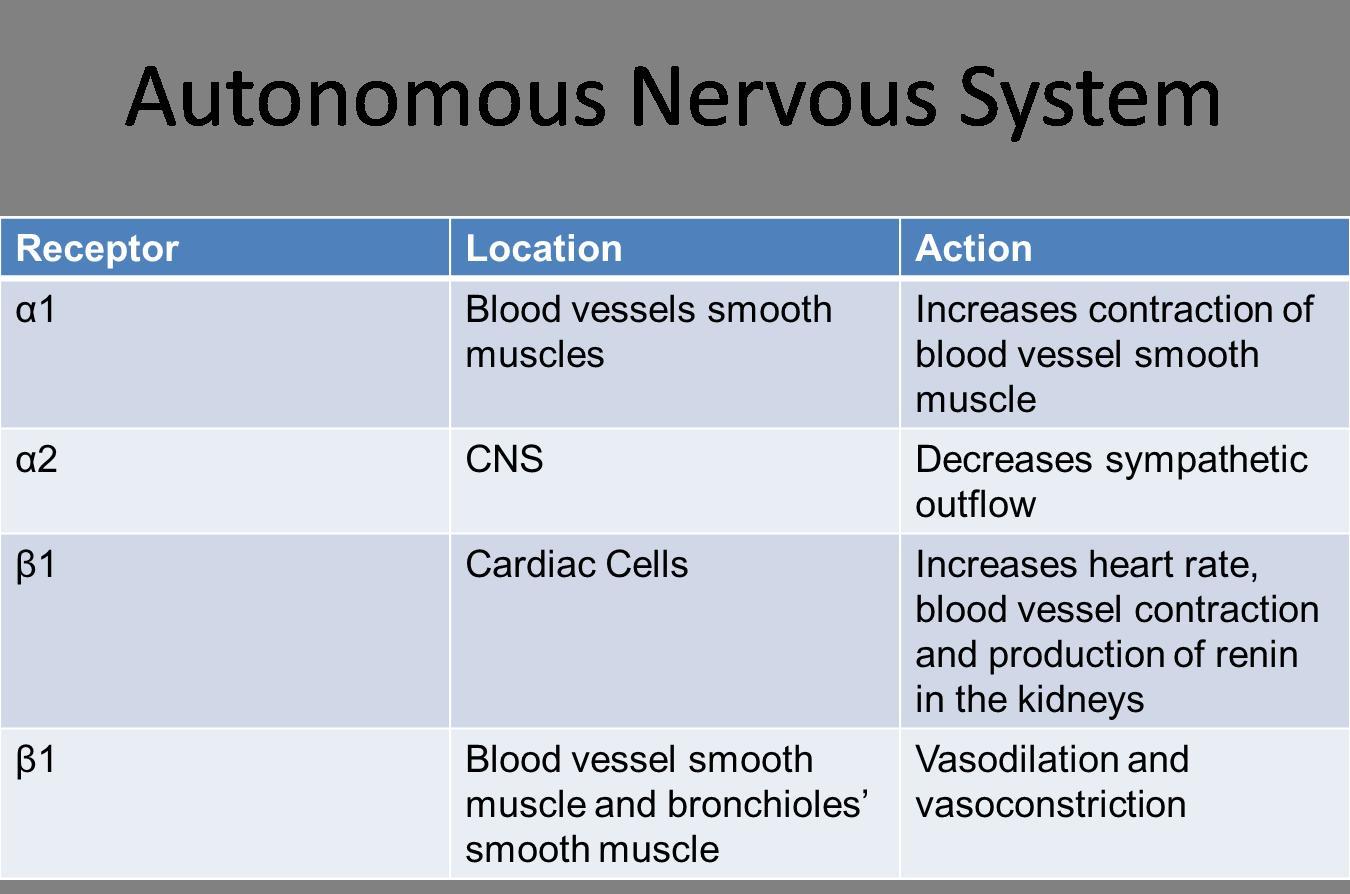 Autonomous Nervous System

| Receptor | Location | Action |
|---|---|---|
| α1 | Blood vessels smooth muscles | Increases contraction of blood vessel smooth muscle |
| α2 | CNS | Decreases sympathetic outflow |
| β1 | Cardiac Cells | Increases heart rate, blood vessel contraction and production of renin in the kidneys |
| β1 | Blood vessel smooth muscle and bronchioles' smooth muscle | Vasodilation and vasoconstriction |